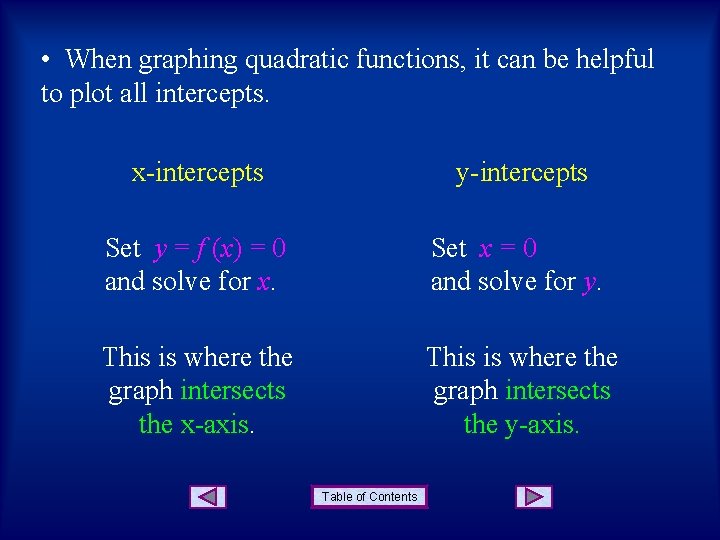 • When graphing quadratic functions, it can be helpful to plot all intercepts.

x-intercepts

Set $y = f(x) = 0$ and solve for $x$.

This is where the graph intersects the x-axis.

y-intercepts

Set $x = 0$ and solve for $y$.

This is where the graph intersects the y-axis.

Table of Contents